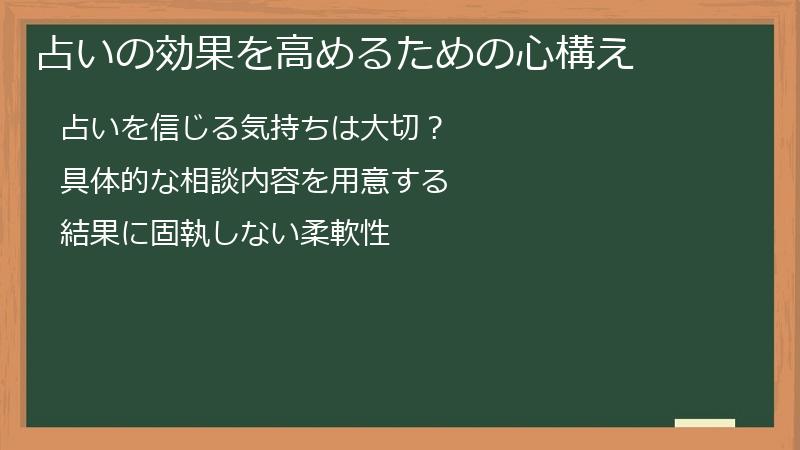 占いの効果を高めるための心構え

占いを信じる気持ちは大切？

具体的な相談内容を用意する

結果に固執しない柔軟性